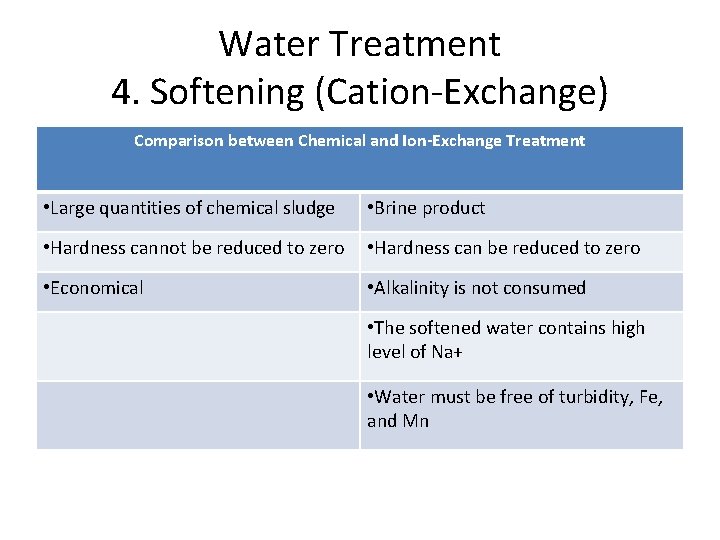 Water Treatment
4. Softening (Cation-Exchange)

| Comparison between Chemical and Ion-Exchange Treatment | |
|---|---|
| •Large quantities of chemical sludge | •Brine product |
| •Hardness cannot be reduced to zero | •Hardness can be reduced to zero |
| •Economical | •Alkalinity is not consumed |
| | •The softened water contains high level of Na+ |
| | •Water must be free of turbidity, Fe, and Mn |